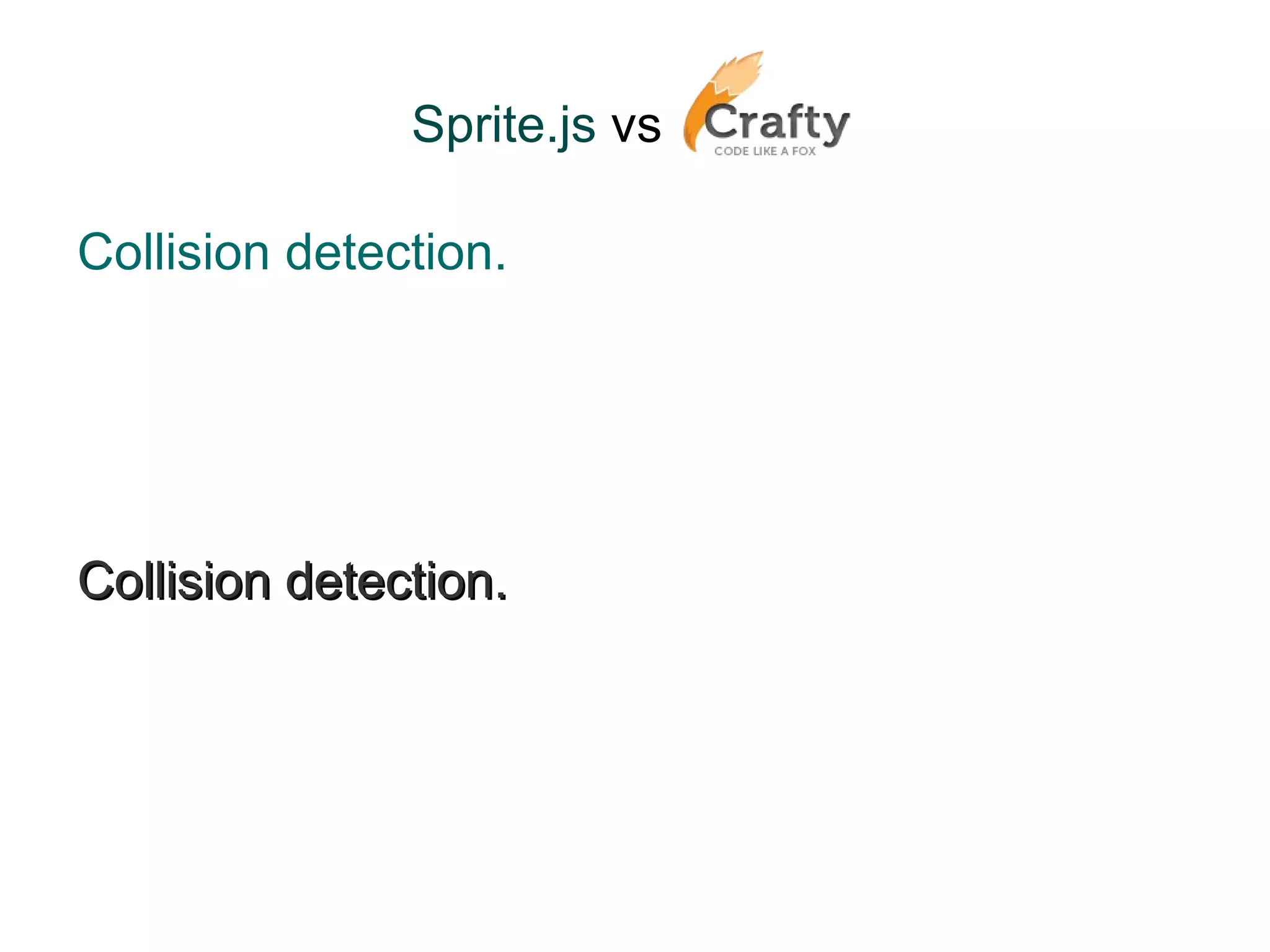 Sprite.js vs Crafty
CODE LIKE A FOX

Collision detection.

Collision detection.